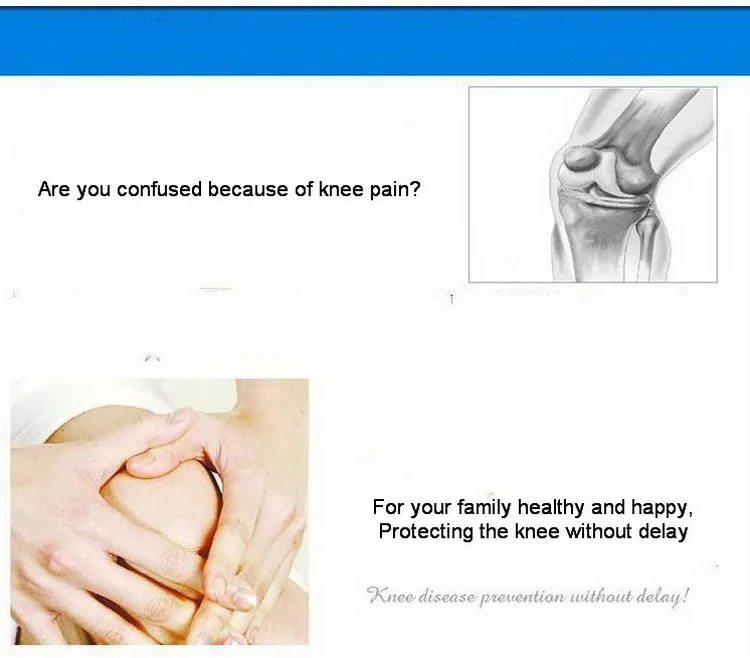 Are you confused because of knee pain?

For your family healthy and happy,
Protecting the knee without delay

Knee disease prevention without delay!